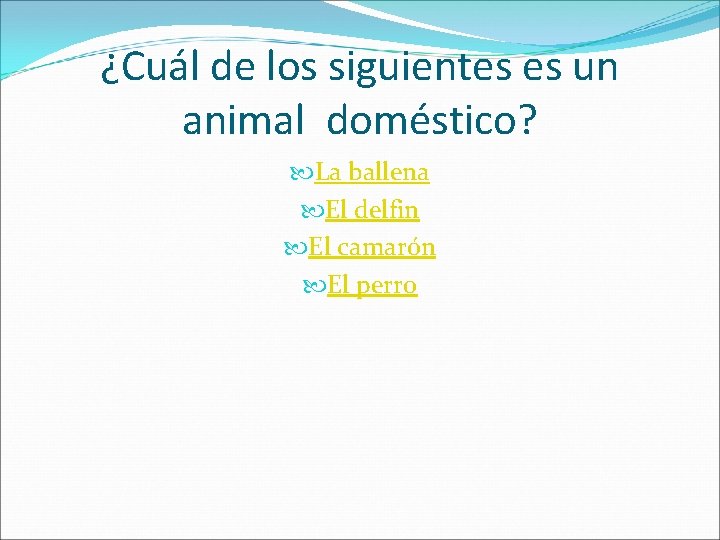 ¿Cuál de los siguientes es un animal doméstico?

La ballena
El delfin
El camarón
El perro